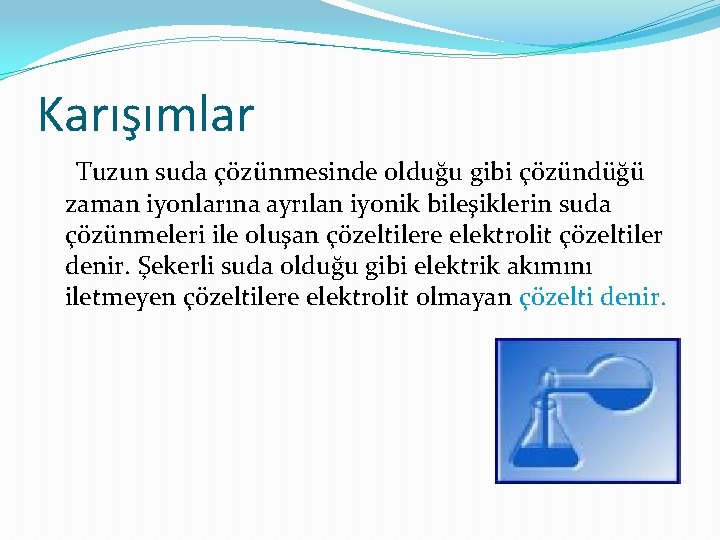 Karışımlar

Tuzun suda çözünmesinde olduğu gibi çözündüğü zaman iyonlarına ayrılan iyonik bileşiklerin suda çözünmeleri ile oluşan çözeltilere elektrolit çözeltiler denir. Şekerli suda olduğu gibi elektrik akımını iletmeyen çözeltilere elektrolit olmayan çözelti denir.